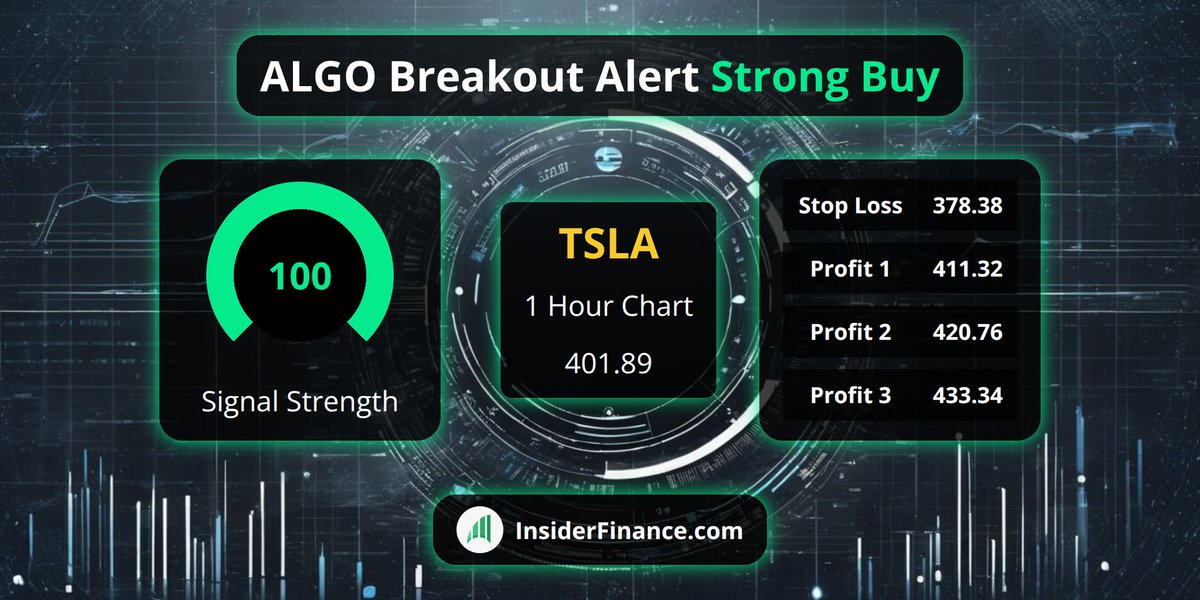 ALGO Breakout Alert Strong Buy

100

Signal Strength

TSLA

1 Hour Chart

401.89

| Stop Loss | 378.38 |
|---|---|
| Profit 1 | 411.32 |
| Profit 2 | 420.76 |
| Profit 3 | 433.34 |

InsiderFinance.com